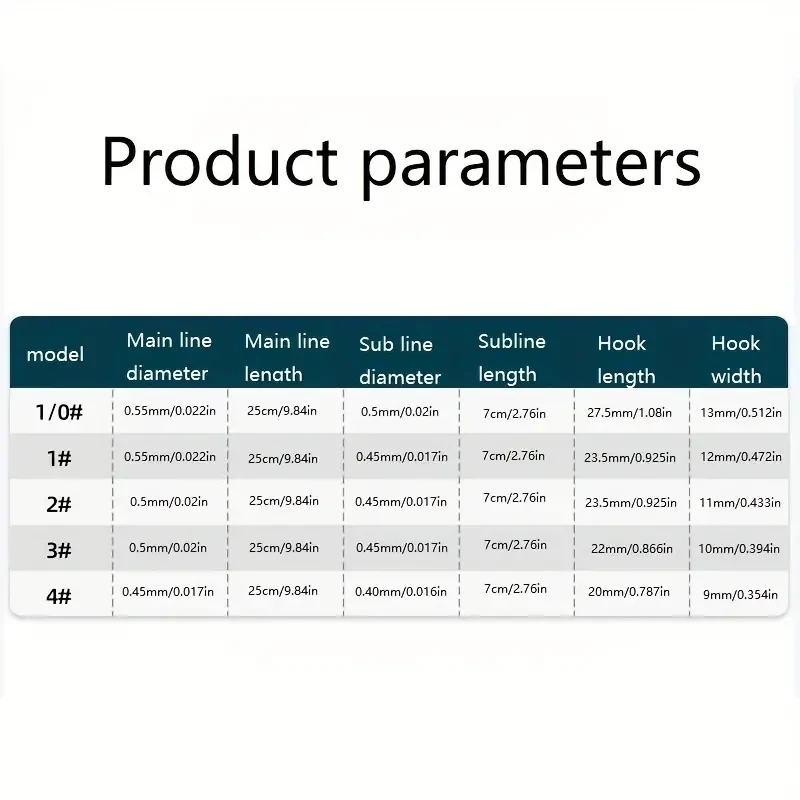 Product parameters

| model | Main line diameter | Main line lenath | Sub line diameter | Subline length | Hook length | Hook width |
|---|---|---|---|---|---|---|
| 1/0# | 0.55mm/0.022in | 25cm/9.84in | 0.5mm/0.02in | 7cm/2.76in | 27.5mm/1.08in | 13mm/0.512in |
| 1# | 0.55mm/0.022in | 25cm/9.84in | 0.45mm/0.017in | 7cm/2.76in | 23.5mm/0.925in | 12mm/0.472in |
| 2# | 0.5mm/0.02in | 25cm/9.84in | 0.45mm/0.017in | 7cm/2.76in | 23.5mm/0.925in | 11mm/0.433in |
| 3# | 0.5mm/0.02in | 25cm/9.84in | 0.45mm/0.017in | 7cm/2.76in | 22mm/0.866in | 10mm/0.394in |
| 4# | 0.45mm/0.017in | 25cm/9.84in | 0.40mm/0.016in | 7cm/2.76in | 20mm/0.787in | 9mm/0.354in |